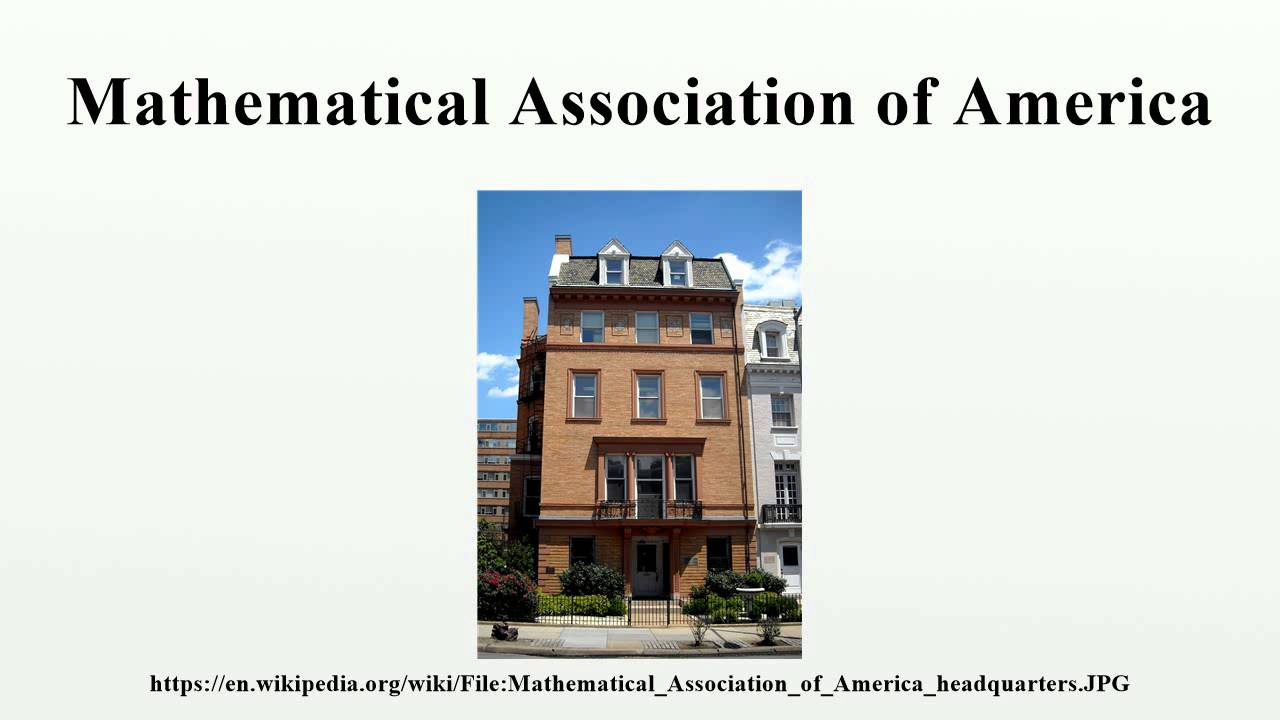 Mathematical Association of America

https://en.wikipedia.org/wiki/File:Mathematical_Association_of_America_headquarters.JPG